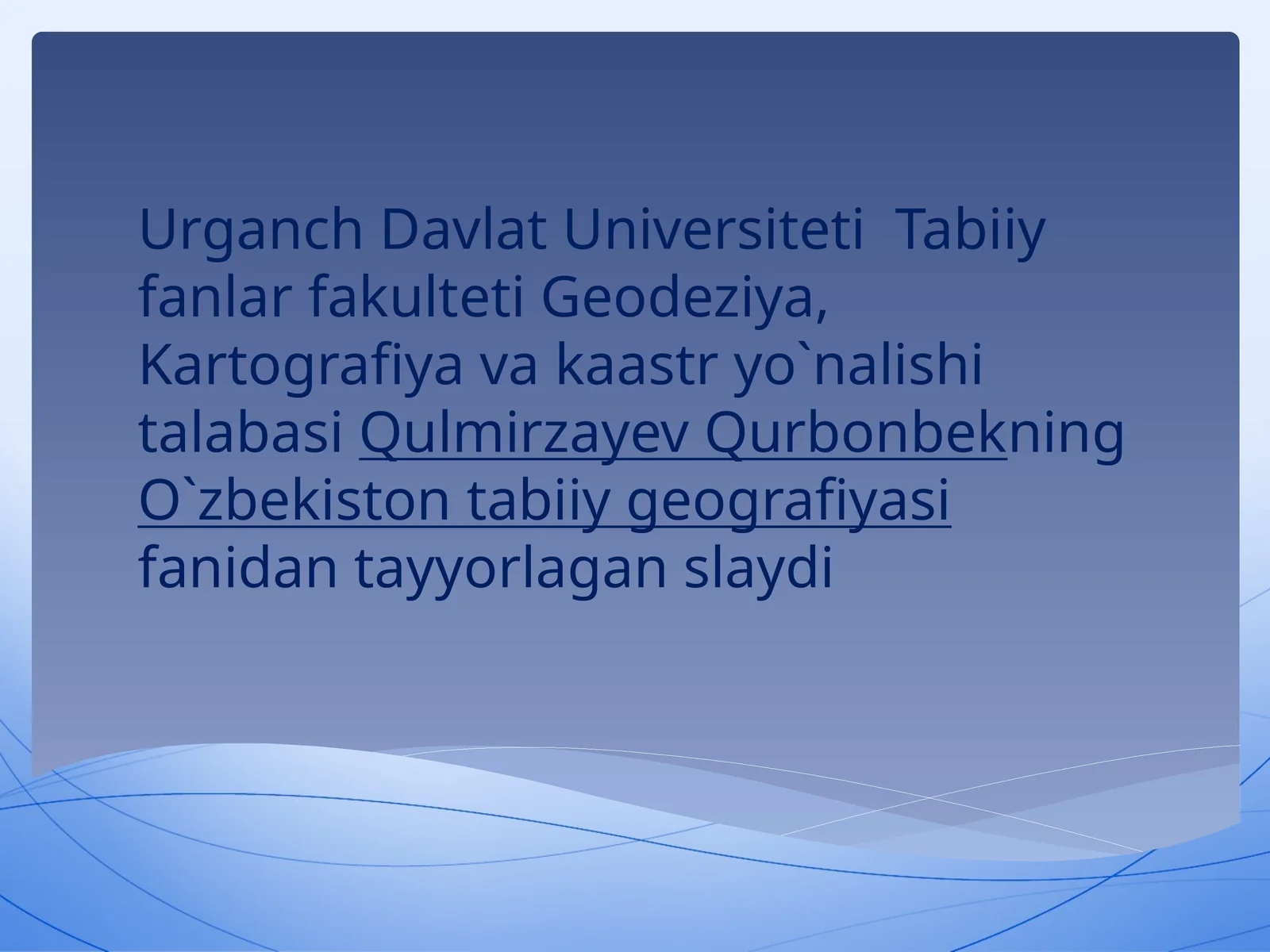 Urganch Davlat Universiteti  Tabiiy fanlar fakulteti Geodeziya, Kartografiya va kaastr yo`nalishi talabasi Qulmirzayev Qurbonbekning O`zbekiston tabiiy geografiyasi fanidan tayyorlagan slaydi